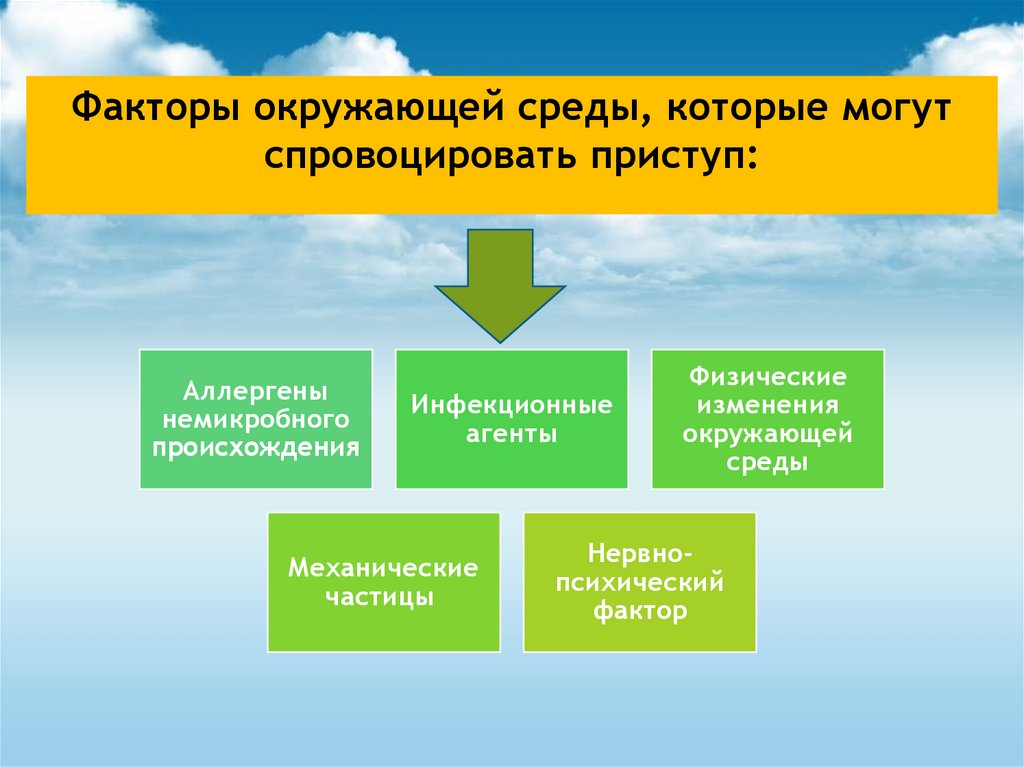 Факторы окружающей среды, которые могут спровоцировать приступ:

Аллергены немикробного происхождения

Инфекционные агенты

Физические изменения окружающей среды

Механические частицы

Нервно-психический фактор